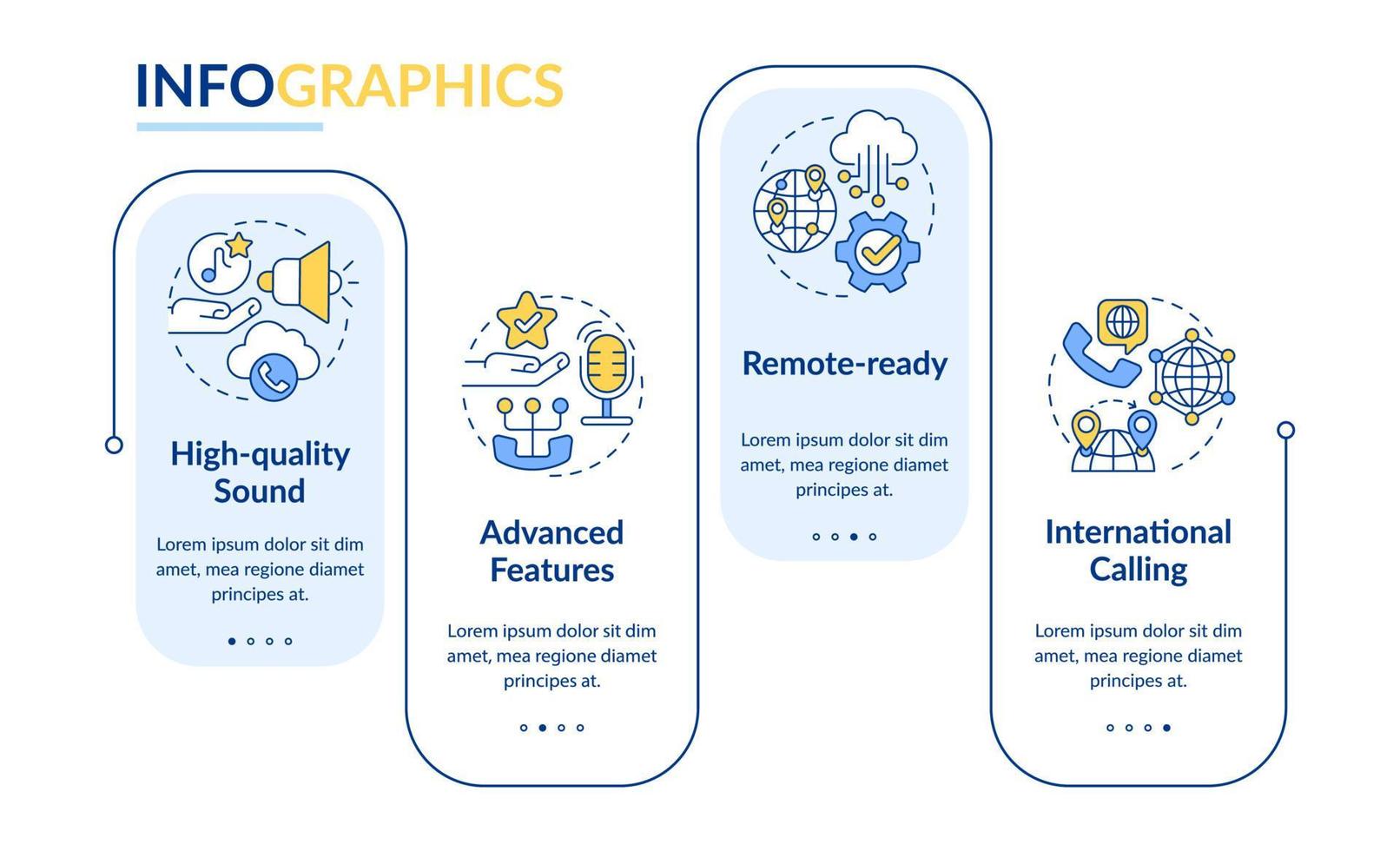 INFOGRAPHICS

High-quality Sound

Lorem ipsum dolor sit dim amet, mea regione diamet principes at.

Advanced Features

Lorem ipsum dolor sit dim amet, mea regione diamet principes at.

Remote-ready

Lorem ipsum dolor sit dim amet, mea regione diamet principes at.

International Calling

Lorem ipsum dolor sit dim amet, mea regione diamet principes at.